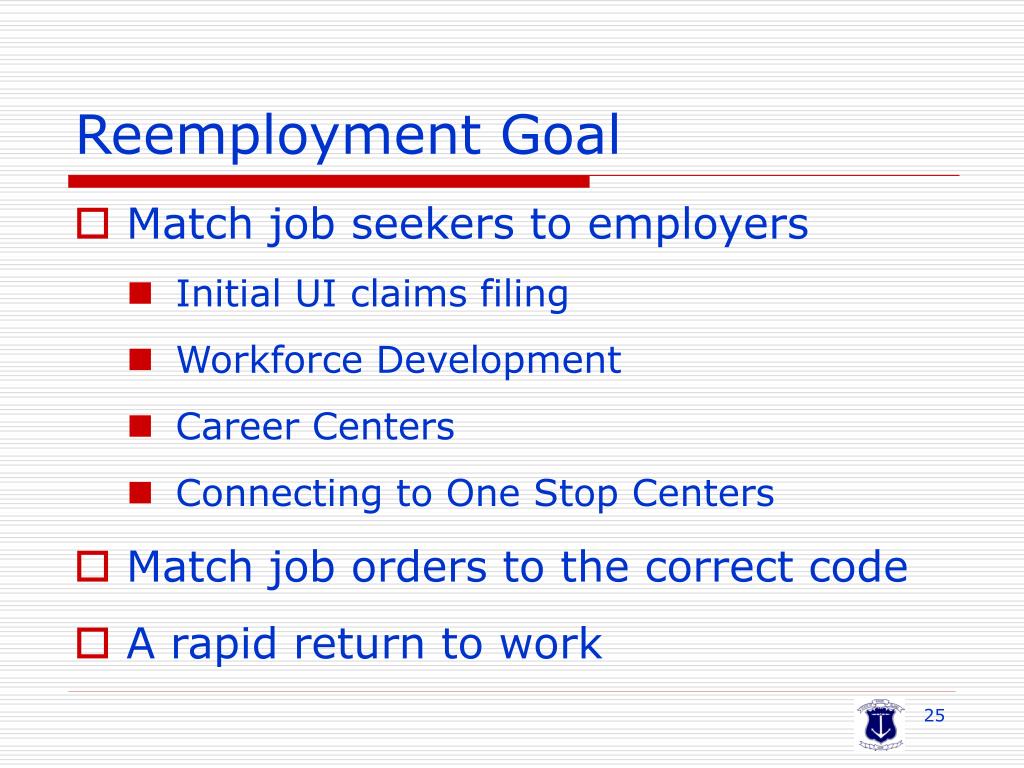 Reemployment Goal

Match job seekers to employers

Initial UI claims filing

Workforce Development

Career Centers

Connecting to One Stop Centers

Match job orders to the correct code

A rapid return to work

25